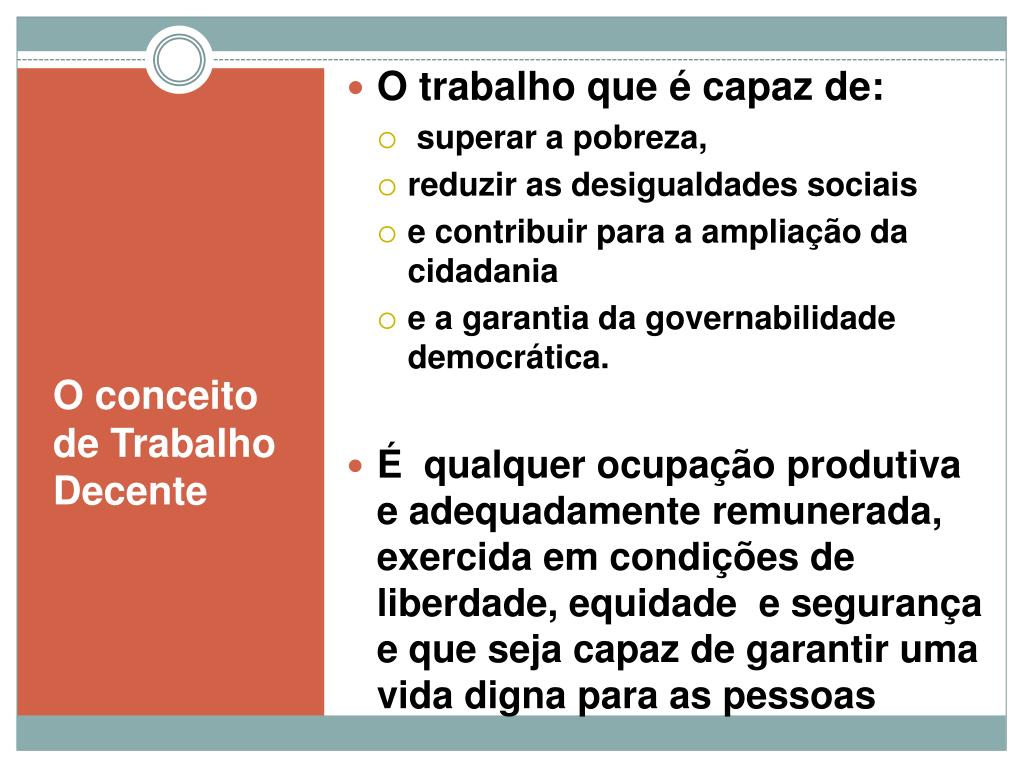 O conceito de Trabalho Decente

O trabalho que é capaz de:
superar a pobreza,
reduzir as desigualdades sociais
e contribuir para a ampliação da cidadania
e a garantia da governabilidade democrática.

É qualquer ocupação produtiva e adequadamente remunerada, exercida em condições de liberdade, equidade e segurança e que seja capaz de garantir uma vida digna para as pessoas